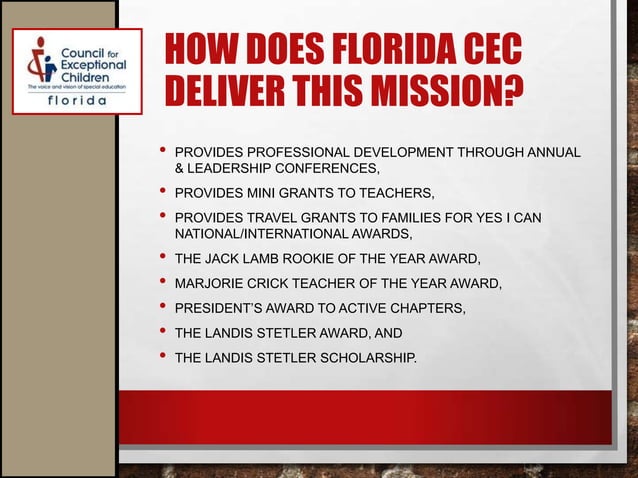 Council for Exceptional Children
The voice and vision of special education
florida

HOW DOES FLORIDA CEC DELIVER THIS MISSION?

• PROVIDES PROFESSIONAL DEVELOPMENT THROUGH ANNUAL & LEADERSHIP CONFERENCES,
• PROVIDES MINI GRANTS TO TEACHERS,
• PROVIDES TRAVEL GRANTS TO FAMILIES FOR YES I CAN NATIONAL/INTERNATIONAL AWARDS,
• THE JACK LAMB ROOKIE OF THE YEAR AWARD,
• MARJORIE CRICK TEACHER OF THE YEAR AWARD,
• PRESIDENT'S AWARD TO ACTIVE CHAPTERS,
• THE LANDIS STETLER AWARD, AND
• THE LANDIS STETLER SCHOLARSHIP.